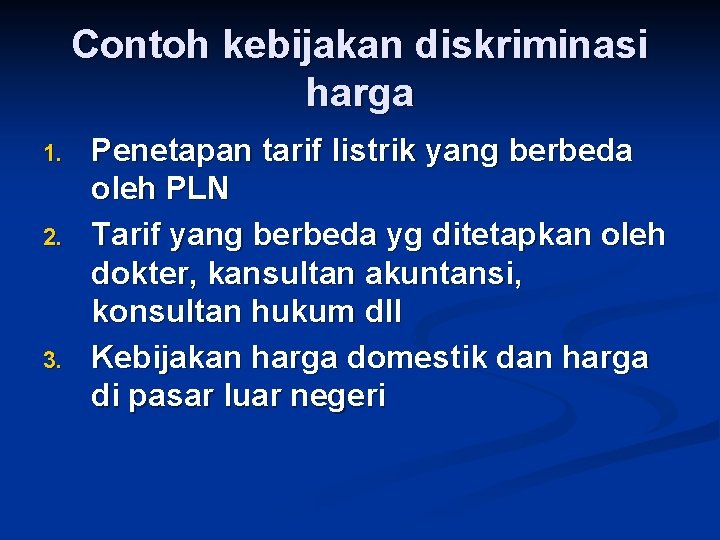 Contoh kebijakan diskriminasi harga

1. Penetapan tarif listrik yang berbeda oleh PLN
2. Tarif yang berbeda yg ditetapkan oleh dokter, kansultan akuntansi, konsultan hukum dll
3. Kebijakan harga domestik dan harga di pasar luar negeri